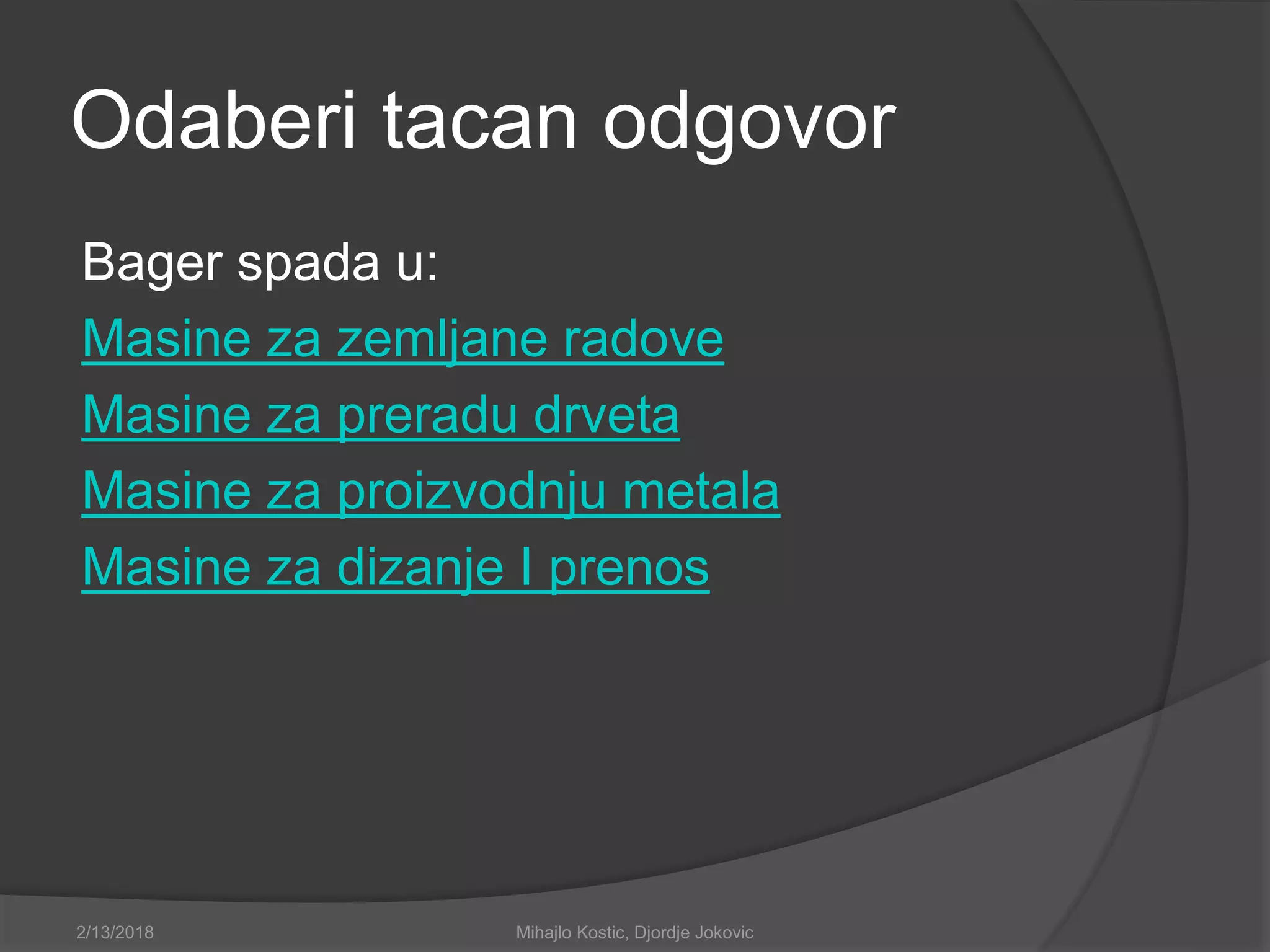 Odaberi tacan odgovor

Bager spada u:

Masine za zemljane radove

Masine za preradu drveta

Masine za proizvodnju metala

Masine za dizanje I prenos

2/13/2018

Mihajlo Kostic, Djordje Jokovic